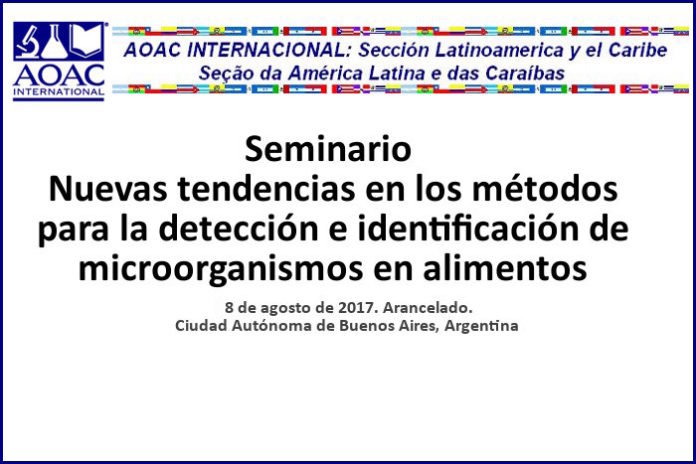 AOAC INTERNATIONAL

AOAC INTERNACIONAL: Sección Latinoamerica y el Caribe
Seção da América Latina e das Caraíbas

Seminario
Nuevas tendencias en los métodos para la detección e identificación de microorganismos en alimentos

8 de agosto de 2017. Arancelado.
Ciudad Autónoma de Buenos Aires, Argentina